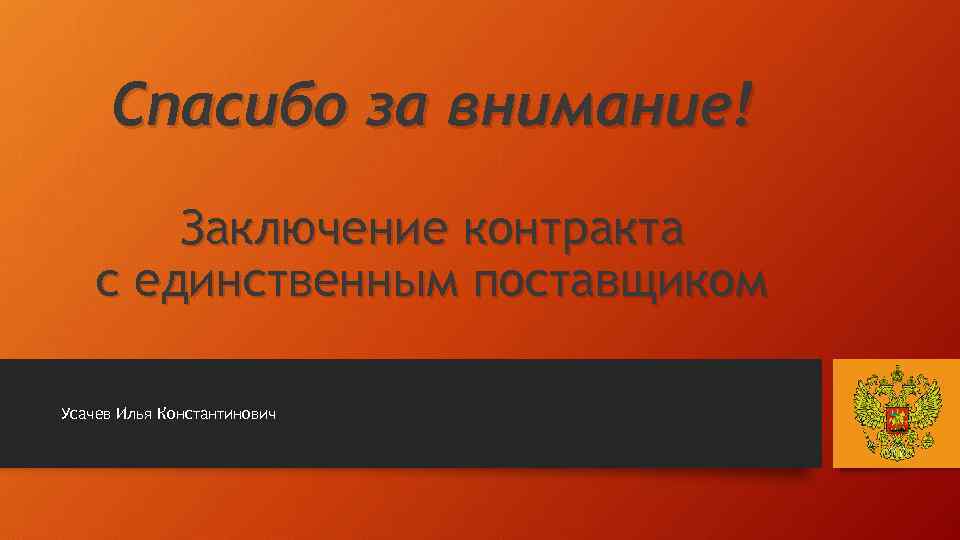 Спасибо за внимание!

Заключение контракта с единственным поставщиком

Усачев Илья Константинович